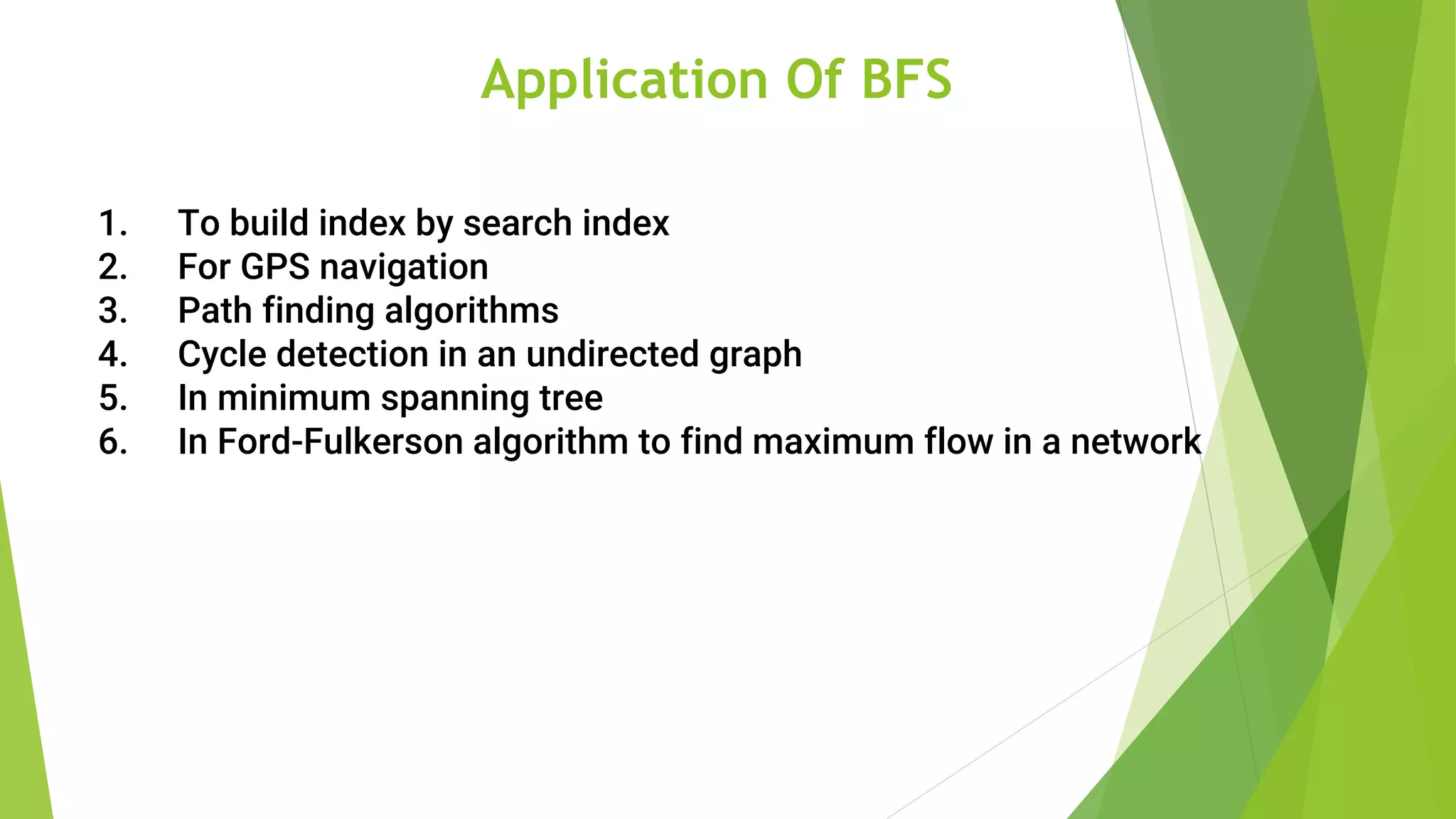 Application Of BFS

1. To build index by search index
2. For GPS navigation
3. Path finding algorithms
4. Cycle detection in an undirected graph
5. In minimum spanning tree
6. In Ford-Fulkerson algorithm to find maximum flow in a network